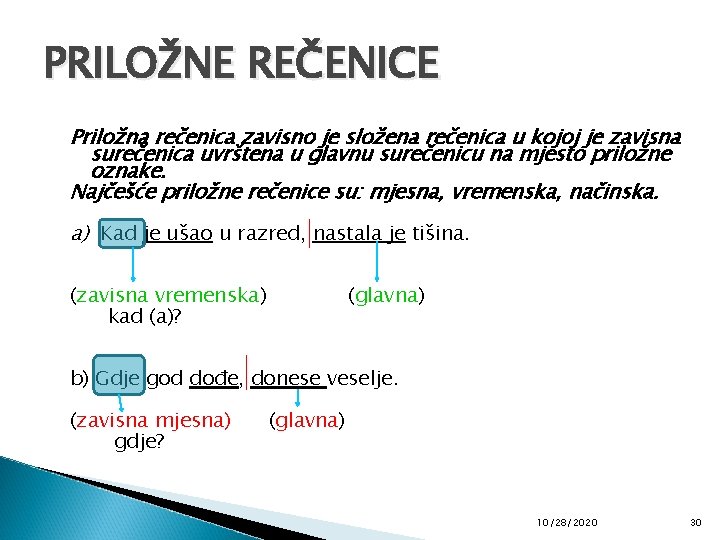 PRILOŽNE REČENICE

Priložna rečenica zavisno je složena rečenica u kojoj je zavisna surečenica uvrštena u glavnu surečenicu na mjesto priložne oznake.
Najčešće priložne rečenice su: mjesna, vremenska, načinska.

a) Kad je ušao u razred, nastala je tišina.

(zavisna vremenska) (glavna)
kad (a)?

b) Gdje god dođe, donese veselje.

(zavisna mjesna) (glavna)
gdje?

10/28/2020 30